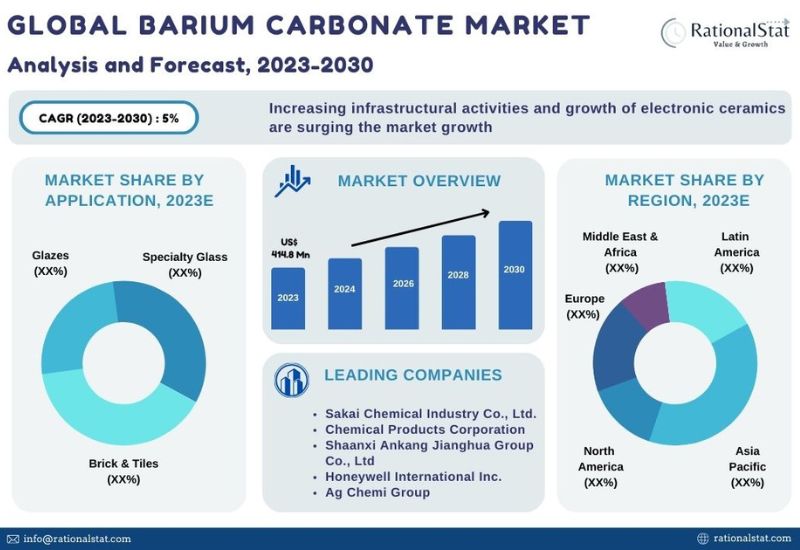 GLOBAL BARIUM CARBONATE MARKET
Analysis and Forecast, 2023-2030

RationalStat
Value & Growth

CAGR (2023-2030) : 5%

Increasing infrastructural activities and growth of electronic ceramics are surging the market growth

MARKET SHARE BY APPLICATION, 2023E

Glazes (XX%)
Specialty Glass (XX%)
Brick & Tiles (XX%)

MARKET OVERVIEW

US$ 414.8 Mn
2023
2024
2026
2028
2030

LEADING COMPANIES

• Sakai Chemical Industry Co., Ltd.
• Chemical Products Corporation
• Shaanxi Ankang Jianghua Group Co., Ltd
• Honeywell International Inc.
• Ag Chemi Group

MARKET SHARE BY REGION, 2023E

Middle East & Africa (XX%)
Latin America (XX%)
Europe (XX%)
North America (XX%)
Asia Pacific (XX%)

info@rationalstat.com
rationalstat.com